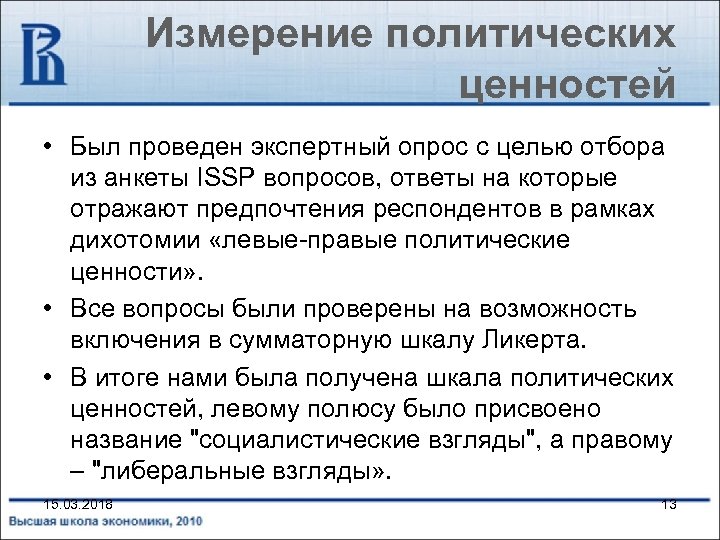 Измерение политических ценностей

• Был проведен экспертный опрос с целью отбора из анкеты ISSP вопросов, ответы на которые отражают предпочтения респондентов в рамках дихотомии «левые-правые политические ценности».

• Все вопросы были проверены на возможность включения в сумматорную шкалу Ликерта.

• В итоге нами была получена шкала политических ценностей, левому полюсу было присвоено название "социалистические взгляды", а правому – "либеральные взгляды».

15.03.2018

13

Высшая школа экономики, 2010